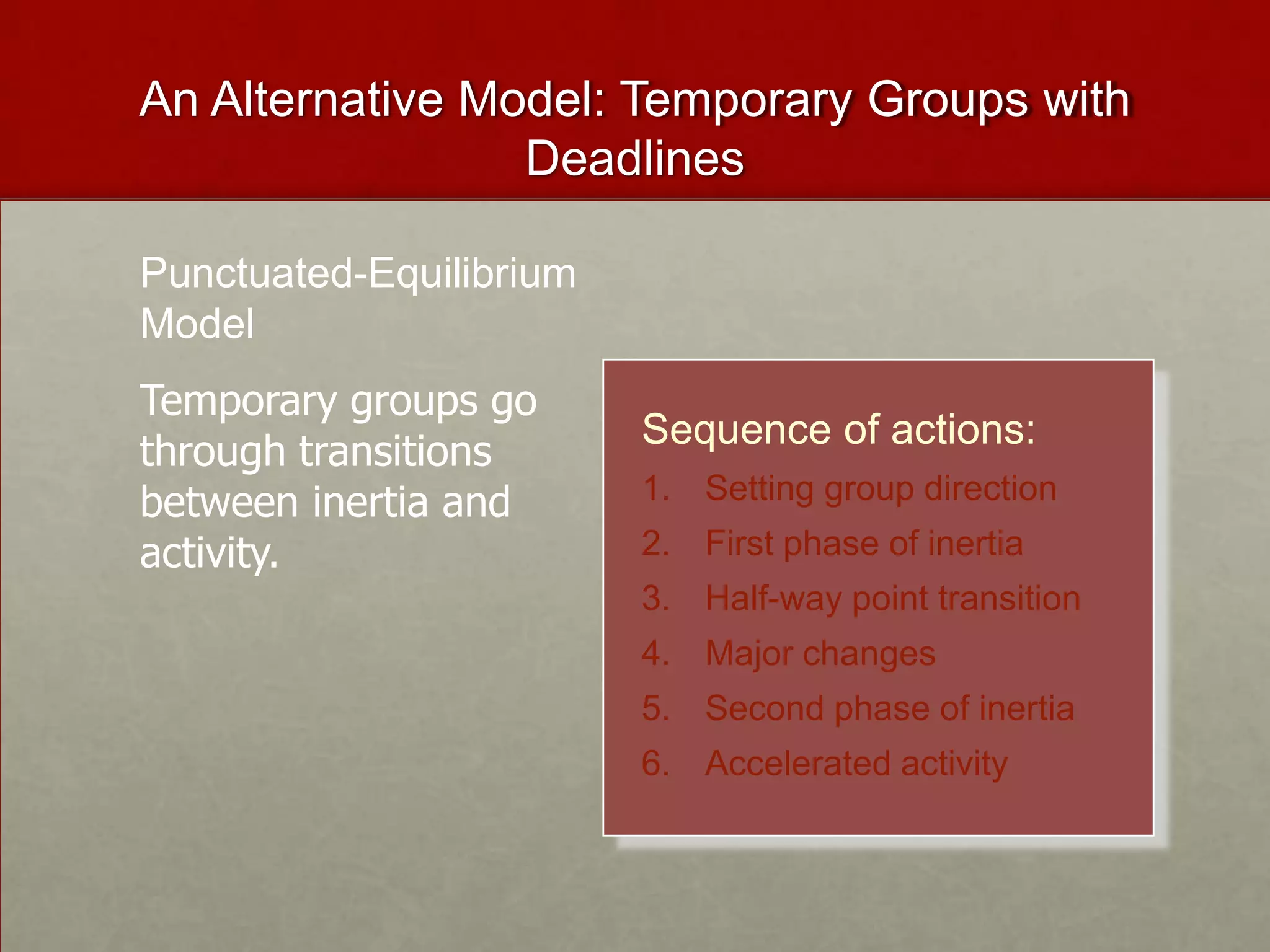 An Alternative Model: Temporary Groups with Deadlines

Punctuated-Equilibrium Model

Temporary groups go through transitions between inertia and activity.

Sequence of actions:

1. Setting group direction
2. First phase of inertia
3. Half-way point transition
4. Major changes
5. Second phase of inertia
6. Accelerated activity